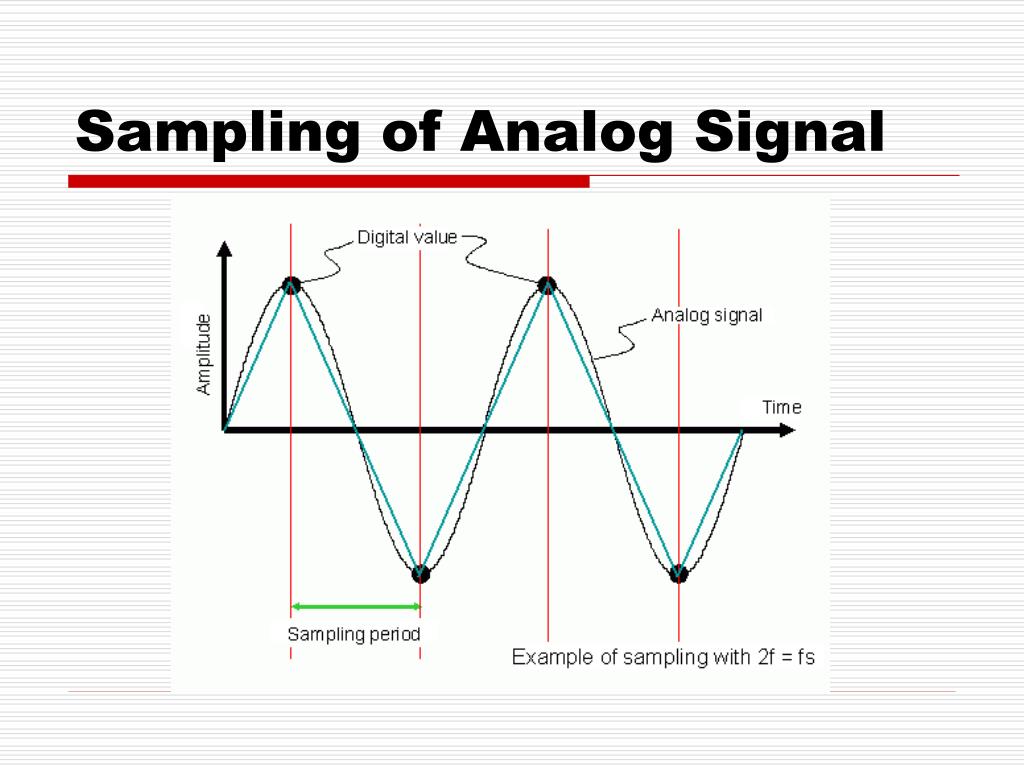 Sampling of Analog Signal

Digital value

Analog signal

Amplitude

Time

Sampling period

Example of sampling with 2f = fs